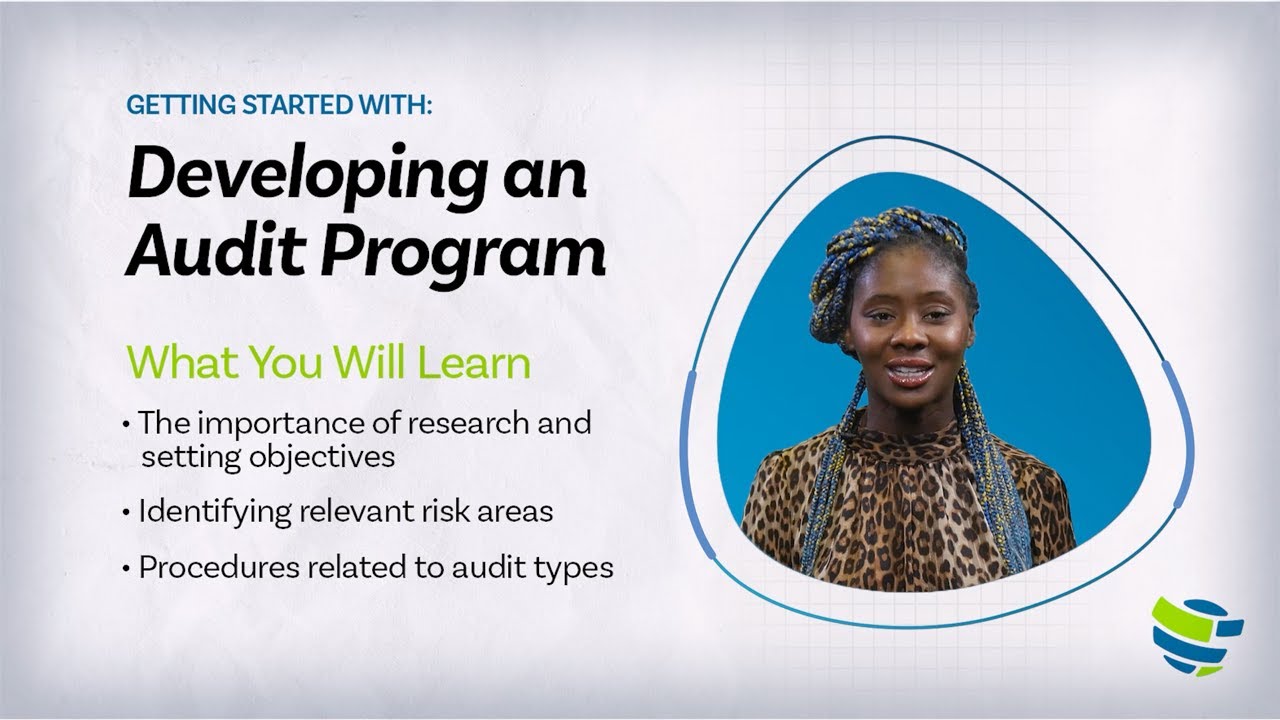 GETTING STARTED WITH:

Developing an Audit Program

What You Will Learn

• The importance of research and setting objectives

• Identifying relevant risk areas

• Procedures related to audit types